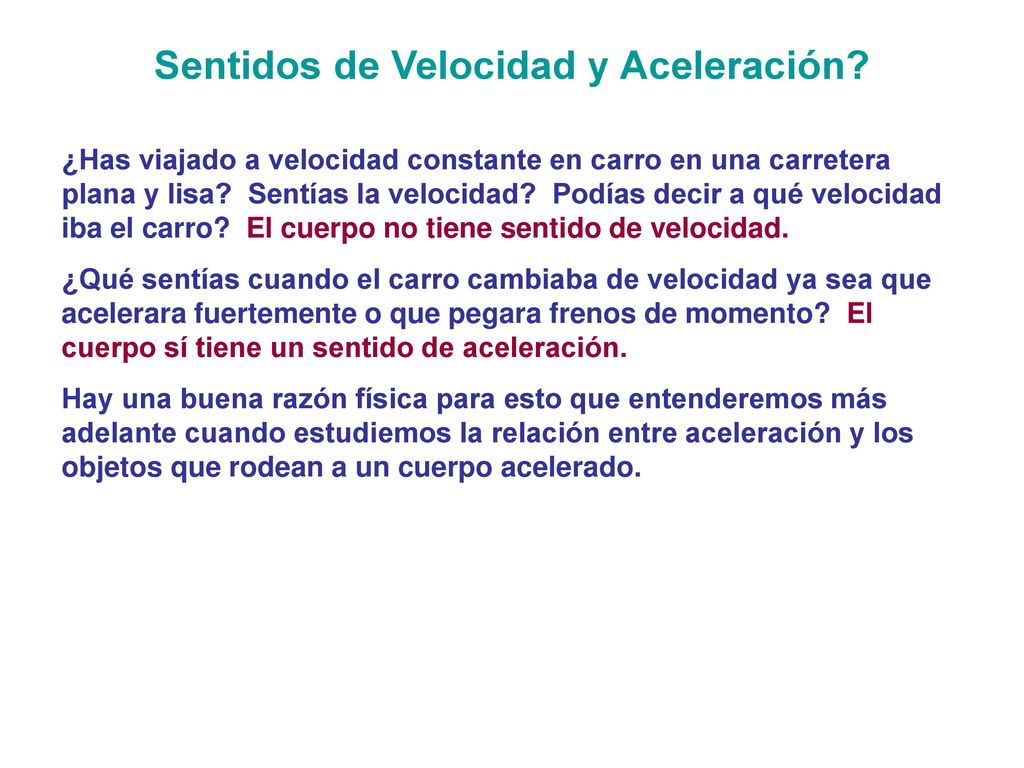 Sentidos de Velocidad y Aceleración?

¿Has viajado a velocidad constante en carro en una carretera plana y lisa? Sentías la velocidad? Podías decir a qué velocidad iba el carro? El cuerpo no tiene sentido de velocidad.

¿Qué sentías cuando el carro cambiaba de velocidad ya sea que acelerara fuertemente o que pegara frenos de momento? El cuerpo sí tiene un sentido de aceleración.

Hay una buena razón física para esto que entenderemos más adelante cuando estudiemos la relación entre aceleración y los objetos que rodean a un cuerpo acelerado.